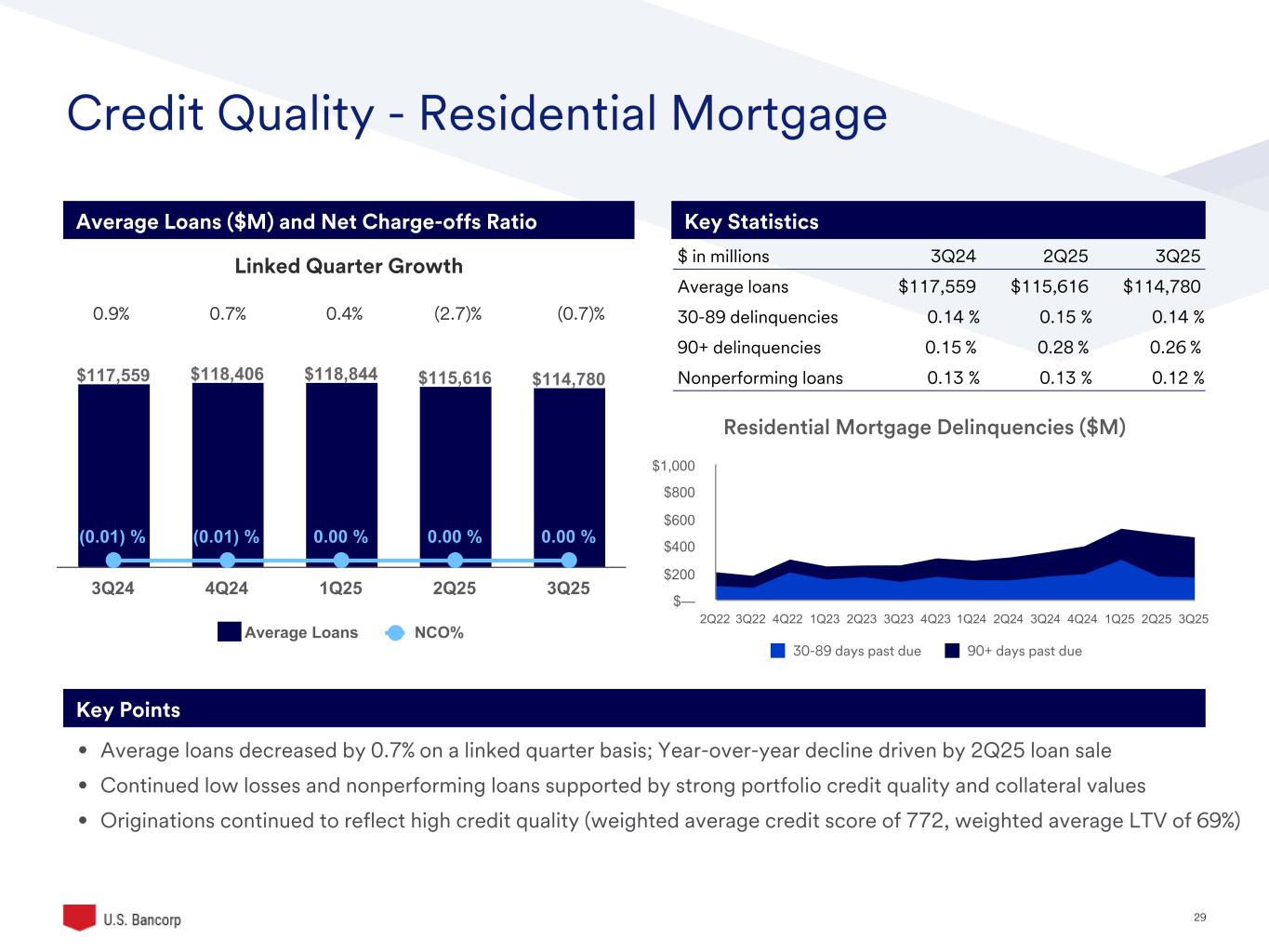 Credit Quality - Residential Mortgage

Average Loans ($M) and Net Charge-offs Ratio

Linked Quarter Growth

0.9% 0.7% 0.4% (2.7)% (0.7)%

$117,559 $118,406 $118,844 $115,616 $114,780

(0.01) % (0.01) % 0.00 % 0.00 % 0.00 %

3Q24 4Q24 1Q25 2Q25 3Q25

Average Loans NCO%

Key Statistics

| $ in millions | 3Q24 | 2Q25 | 3Q25 |
|---|---|---|---|
| Average loans | $117,559 | $115,616 | $114,780 |
| 30-89 delinquencies | 0.14 % | 0.15 % | 0.14 % |
| 90+ delinquencies | 0.15 % | 0.28 % | 0.26 % |
| Nonperforming loans | 0.13 % | 0.13 % | 0.12 % |

Residential Mortgage Delinquencies ($M)

$1,000 $800 $600 $400 $200 $—

2Q22 3Q22 4Q22 1Q23 2Q23 3Q23 4Q23 1Q24 2Q24 3Q24 4Q24 1Q25 2Q25 3Q25

30-89 days past due 90+ days past due

Key Points

• Average loans decreased by 0.7% on a linked quarter basis; Year-over-year decline driven by 2Q25 loan sale
• Continued low losses and nonperforming loans supported by strong portfolio credit quality and collateral values
• Originations continued to reflect high credit quality (weighted average credit score of 772, weighted average LTV of 69%)

U.S. Bancorp

29